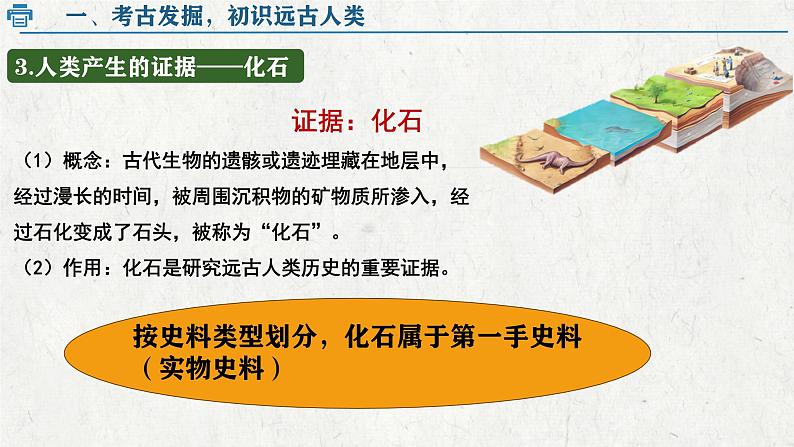 一、考古发掘，初识远古人类

3.人类产生的证据——化石

证据：化石

（1）概念：古代生物的遗骸或遗迹埋藏在地层中，经过漫长的时间，被周围沉积物的矿物质所渗入，经过石化变成了石头，被称为“化石”。

（2）作用：化石是研究远古人类历史的重要证据。

按史料类型划分，化石属于第一手史料（实物史料）